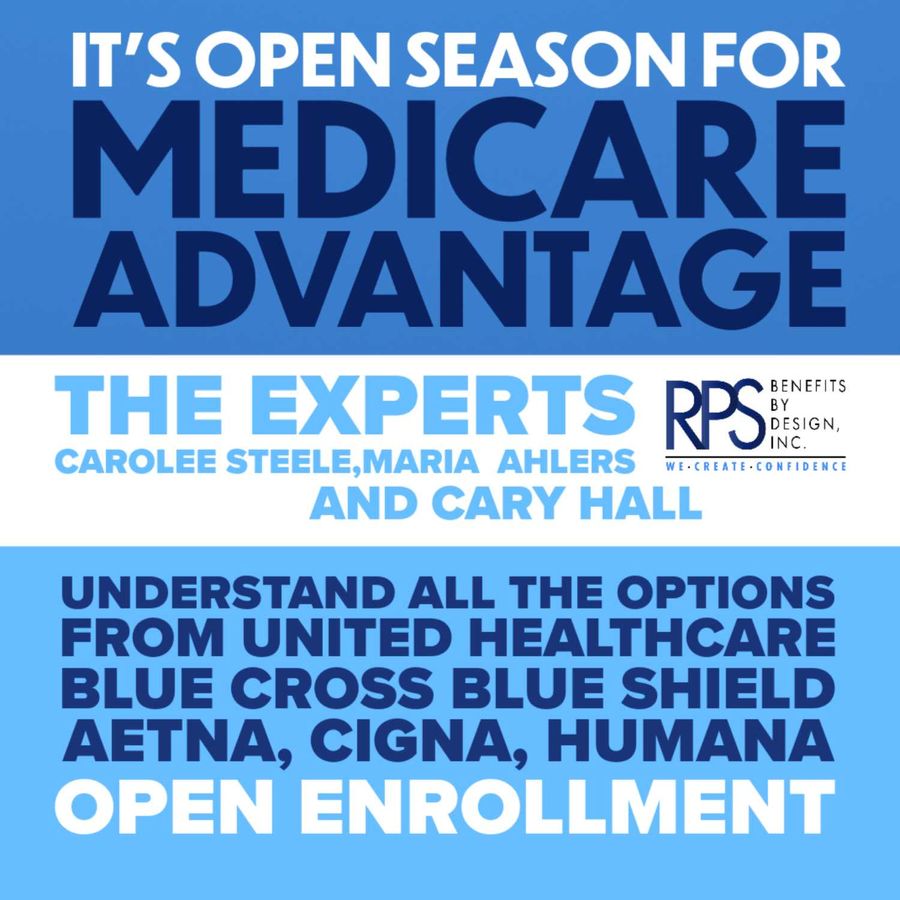 IT'S OPEN SEASON FOR
MEDICARE ADVANTAGE

THE EXPERTS
CAROLEE STEELE,MARIA AHLERS AND CARY HALL

RPS BENEFITS BY DESIGN, INC.
WE·CREATE·CONFIDENCE

UNDERSTAND ALL THE OPTIONS FROM UNITED HEALTHCARE BLUE CROSS BLUE SHIELD AETNA, CIGNA, HUMANA
OPEN ENROLLMENT